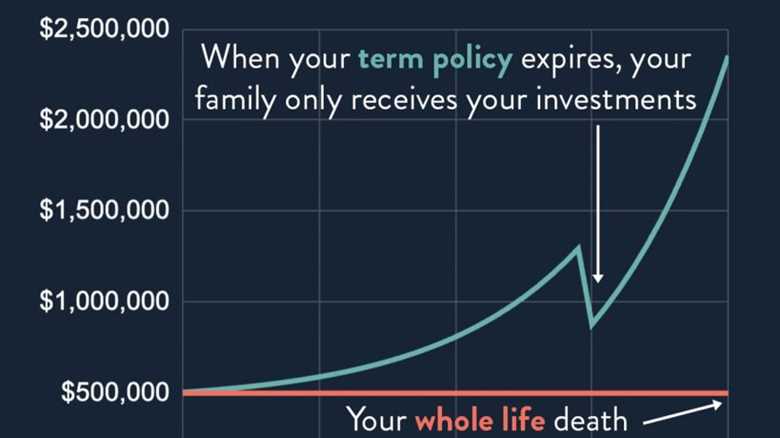 $2,500,000

$2,000,000

$1,500,000

$1,000,000

$500,000

When your term policy expires, your family only receives your investments

Your whole life death